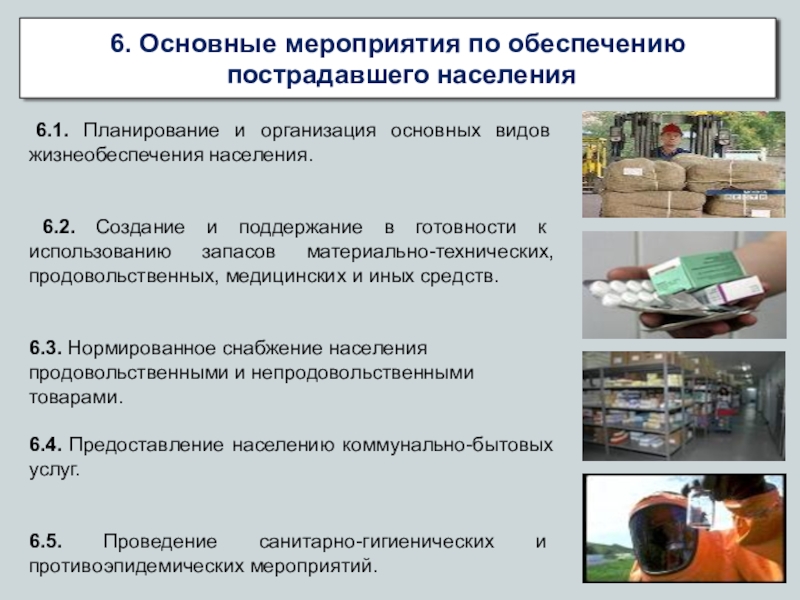 6. Основные мероприятия по обеспечению пострадавшего населения

6.1. Планирование и организация основных видов жизнеобеспечения населения.

6.2. Создание и поддержание в готовности к использованию запасов материально-технических, продовольственных, медицинских и иных средств.

6.3. Нормированное снабжение населения продовольственными и непродовольственными товарами.

6.4. Предоставление населению коммунально-бытовых услуг.

6.5. Проведение санитарно-гигиенических и противоэпидемических мероприятий.